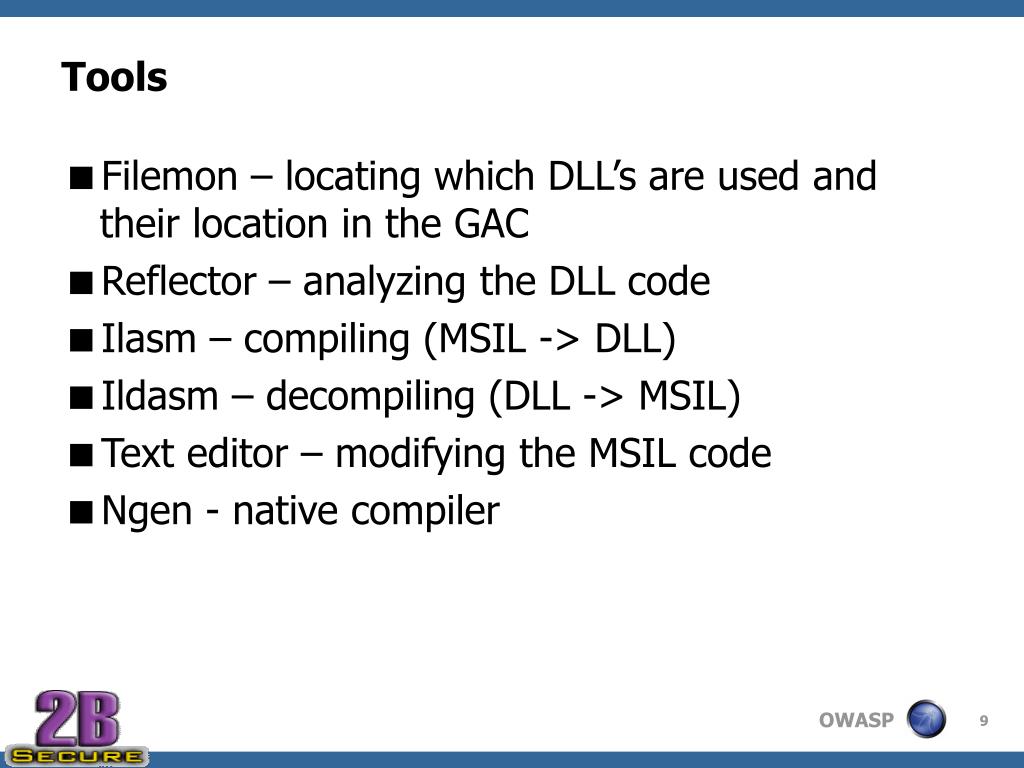 Tools

■ Filemon – locating which DLL's are used and their location in the GAC
■ Reflector – analyzing the DLL code
■ Ilasm – compiling (MSIL -> DLL)
■ Ildasm – decompiling (DLL -> MSIL)
■ Text editor – modifying the MSIL code
■ Ngen - native compiler

2B SECURE

OWASP

9